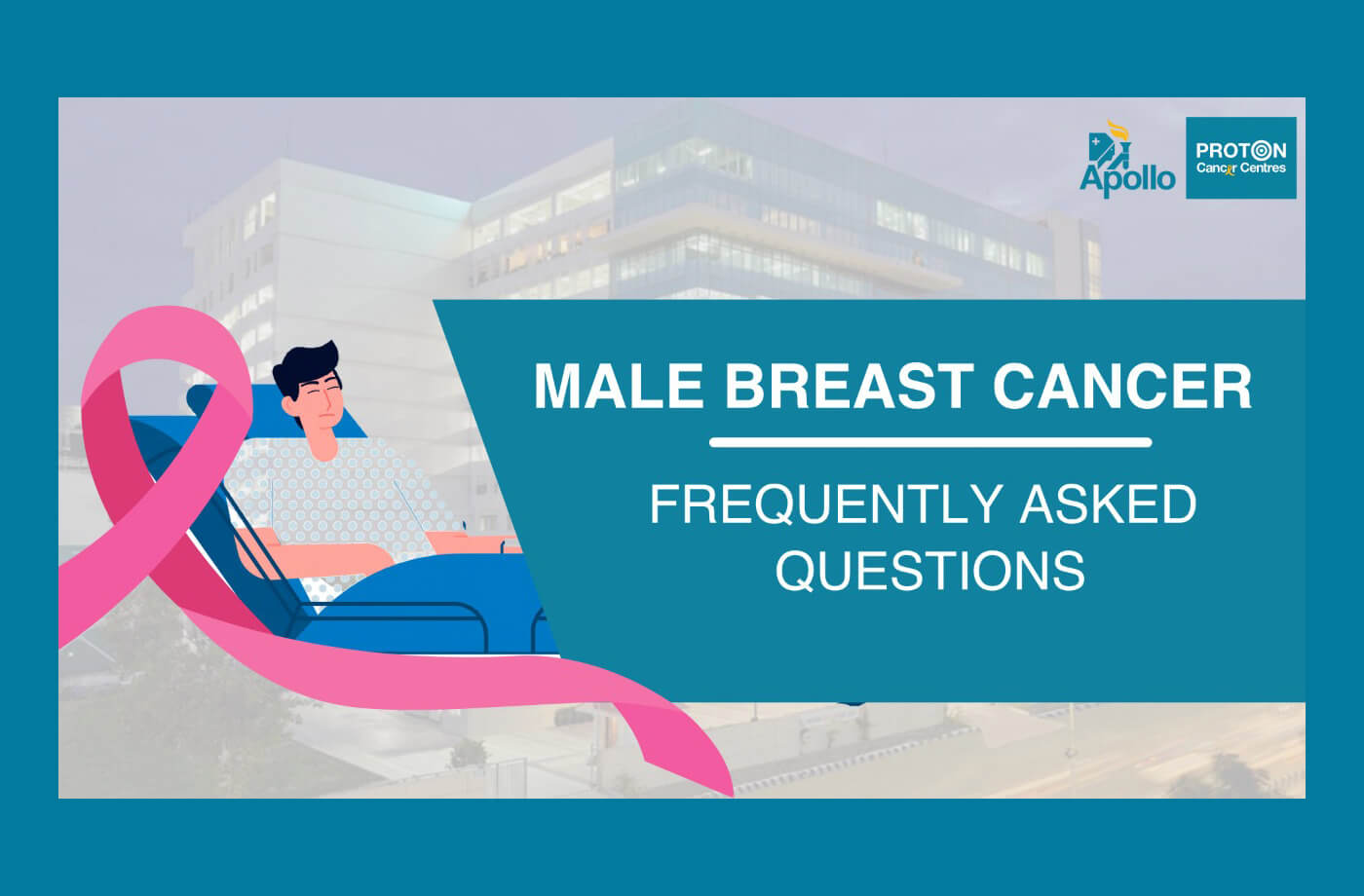 Apollo

PROTON
Cancer Centres

MALE BREAST CANCER

FREQUENTLY ASKED QUESTIONS